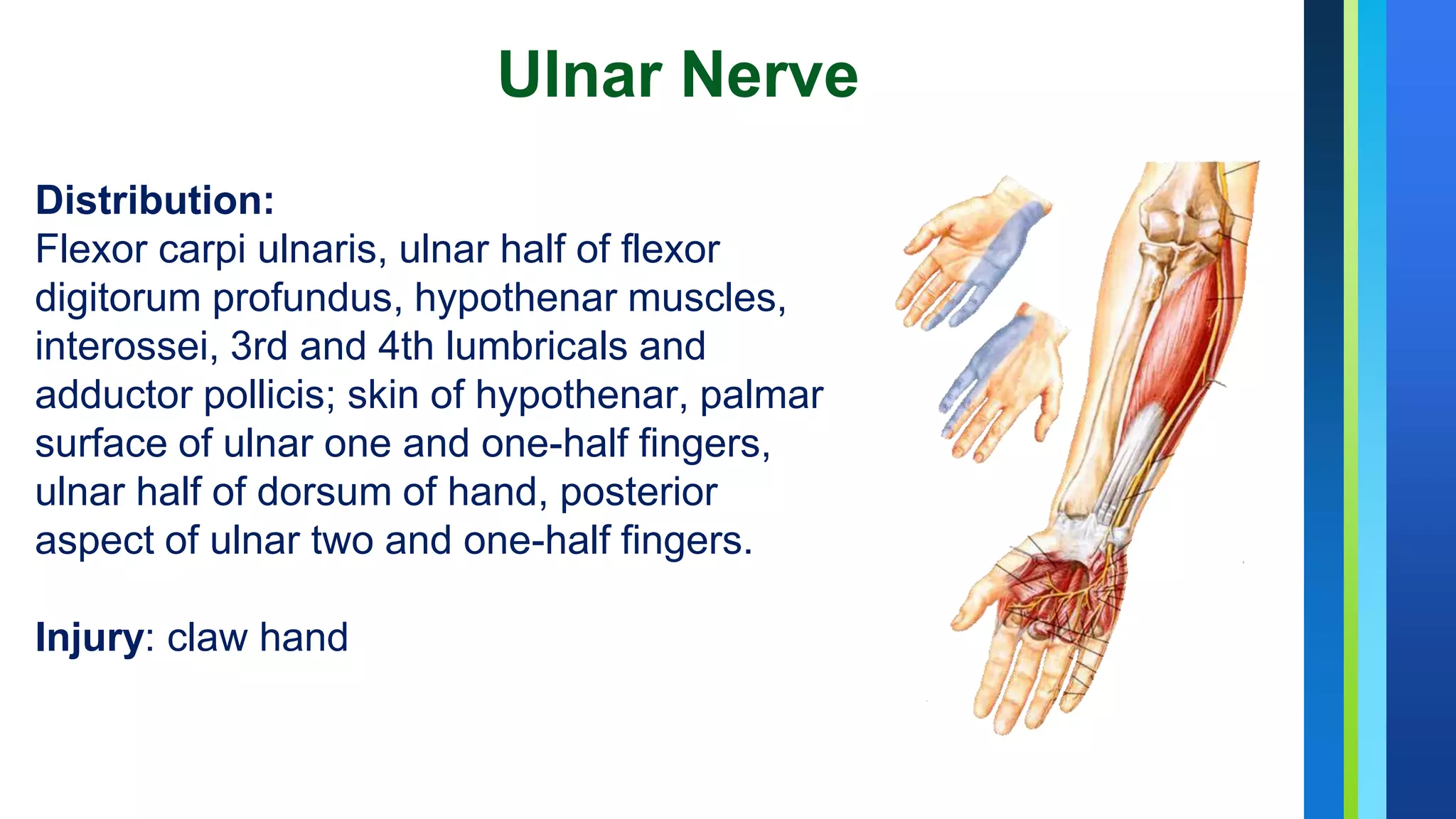 Ulnar Nerve

Distribution:
Flexor carpi ulnaris, ulnar half of flexor digitorum profundus, hypothenar muscles, interossei, 3rd and 4th lumbricals and adductor pollicis; skin of hypothenar, palmar surface of ulnar one and one-half fingers, ulnar half of dorsum of hand, posterior aspect of ulnar two and one-half fingers.

Injury: claw hand